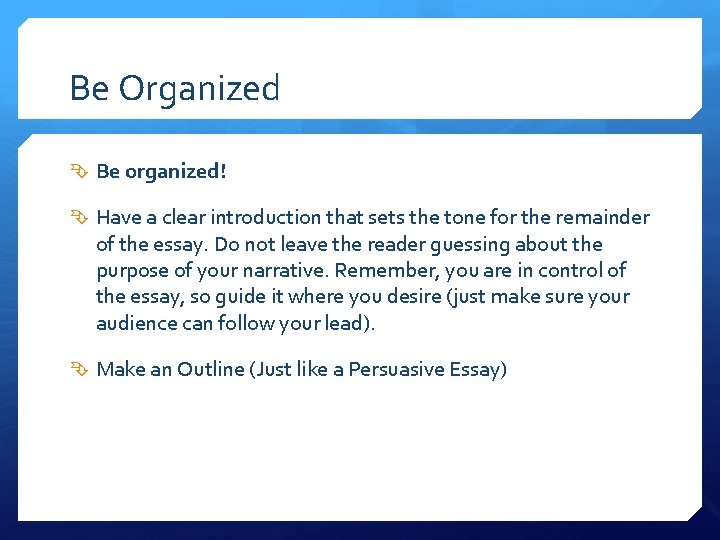 Be Organized

Be organized!

Have a clear introduction that sets the tone for the remainder of the essay. Do not leave the reader guessing about the purpose of your narrative. Remember, you are in control of the essay, so guide it where you desire (just make sure your audience can follow your lead).

Make an Outline (Just like a Persuasive Essay)